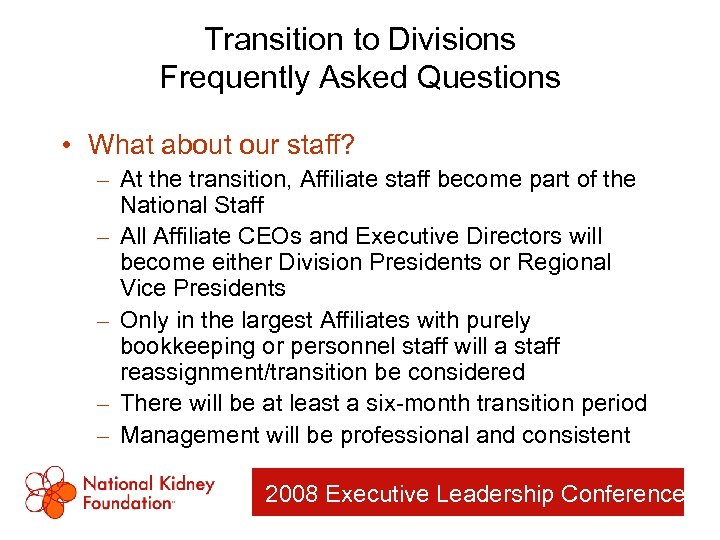 Transition to Divisions
Frequently Asked Questions

• What about our staff?
– At the transition, Affiliate staff become part of the National Staff
– All Affiliate CEOs and Executive Directors will become either Division Presidents or Regional Vice Presidents
– Only in the largest Affiliates with purely bookkeeping or personnel staff will a staff reassignment/transition be considered
– There will be at least a six-month transition period
– Management will be professional and consistent

National Kidney Foundation™

2008 Executive Leadership Conference